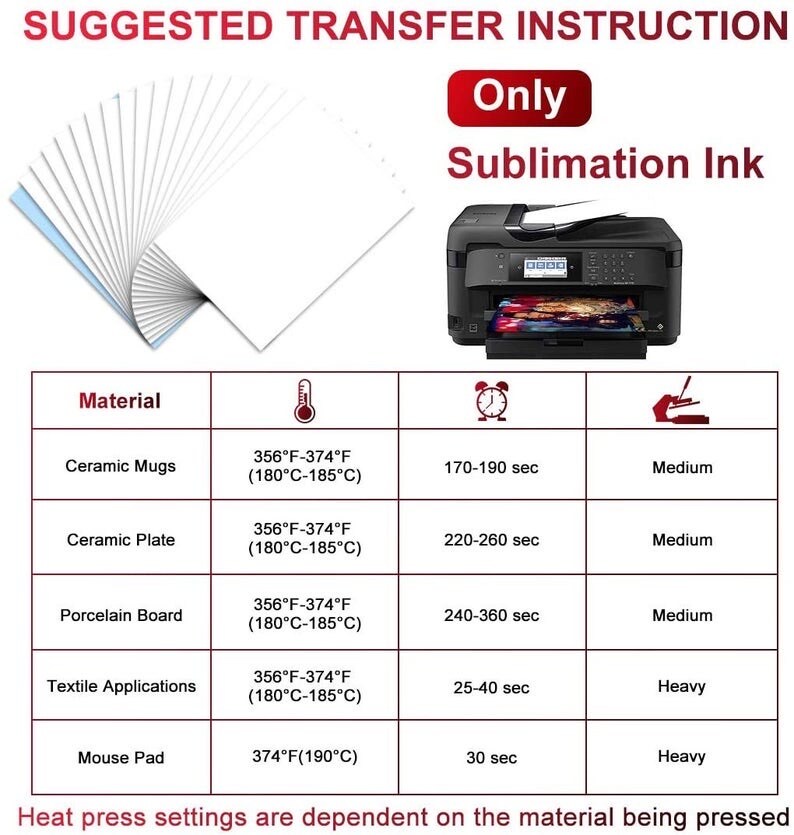 SUGGESTED TRANSFER INSTRUCTION

Only

Sublimation Ink

| Material | | | |
|---|---|---|---|
| Ceramic Mugs | 356°F-374°F (180°C-185°C) | 170-190 sec | Medium |
| Ceramic Plate | 356°F-374°F (180°C-185°C) | 220-260 sec | Medium |
| Porcelain Board | 356°F-374°F (180°C-185°C) | 240-360 sec | Medium |
| Textile Applications | 356°F-374°F (180°C-185°C) | 25-40 sec | Heavy |
| Mouse Pad | 374°F(190°C) | 30 sec | Heavy |

Heat press settings are dependent on the material being pressed